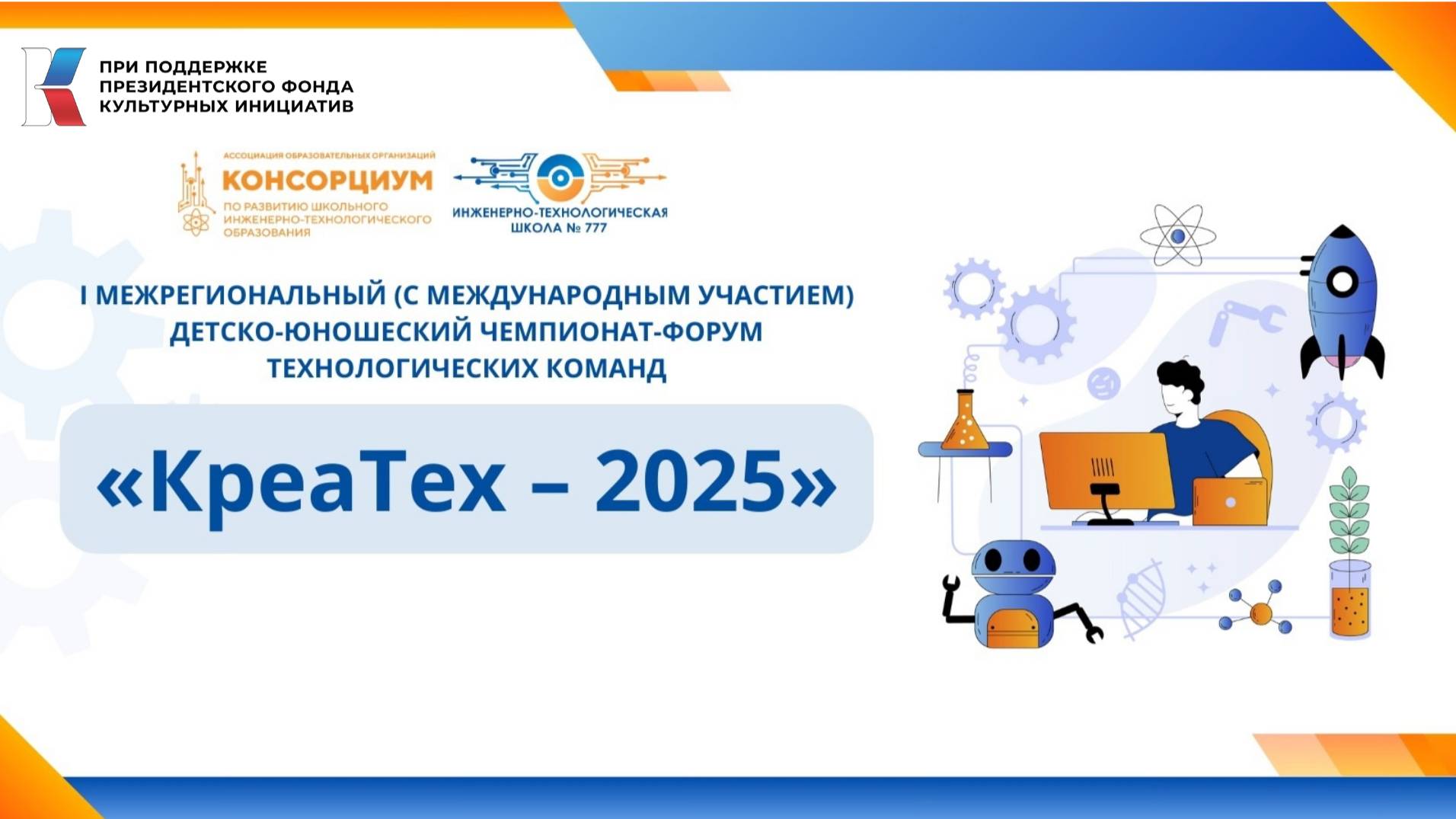 ПРИ ПОДДЕРЖКЕ
ПРЕЗИДЕНТСКОГО ФОНДА
КУЛЬТУРНЫХ ИНИЦИАТИВ

АССОЦИАЦИЯ ОБРАЗОВАТЕЛЬНЫХ ОРГАНИЗАЦИЙ
КОНСОРЦИУМ
ПО РАЗВИТИЮ ШКОЛЬНОГО ИНЖЕНЕРНО-ТЕХНОЛОГИЧЕСКОГО ОБРАЗОВАНИЯ

ИНЖЕНЕРНО-ТЕХНОЛОГИЧЕСКАЯ ШКОЛА № 777

I МЕЖРЕГИОНАЛЬНЫЙ (С МЕЖДУНАРОДНЫМ УЧАСТИЕМ)
ДЕТСКО-ЮНОШЕСКИЙ ЧЕМПИОНАТ-ФОРУМ
ТЕХНОЛОГИЧЕСКИХ КОМАНД

«КреаТех – 2025»